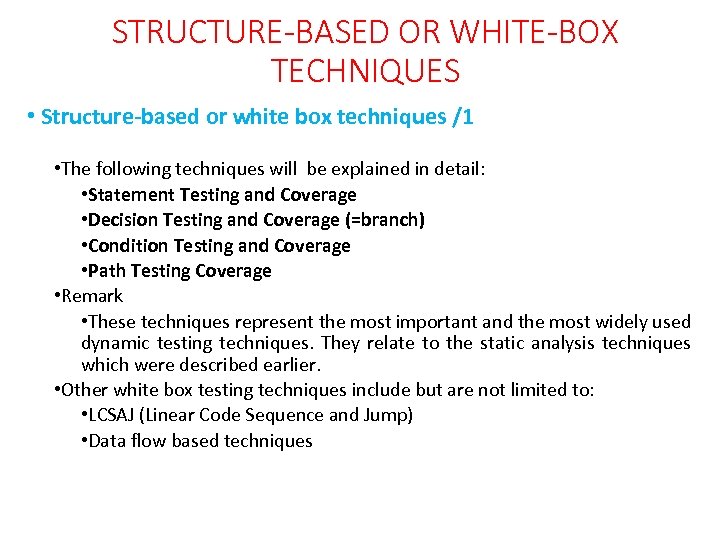 STRUCTURE-BASED OR WHITE-BOX TECHNIQUES

• Structure-based or white box techniques /1

•The following techniques will be explained in detail:

•Statement Testing and Coverage

•Decision Testing and Coverage (=branch)

•Condition Testing and Coverage

•Path Testing Coverage

•Remark

•These techniques represent the most important and the most widely used dynamic testing techniques. They relate to the static analysis techniques which were described earlier.

•Other white box testing techniques include but are not limited to:

•LCSAJ (Linear Code Sequence and Jump)

•Data flow based techniques